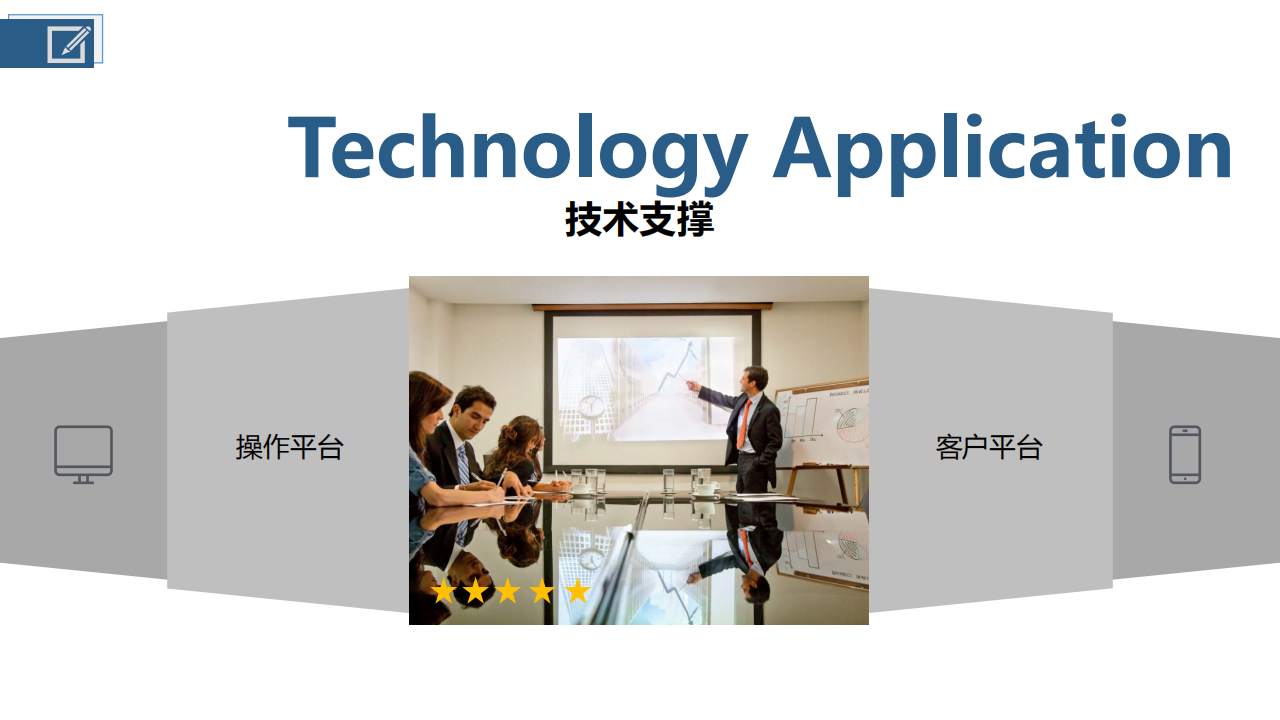 Technology Application
技术支撑

操作平台

客户平台